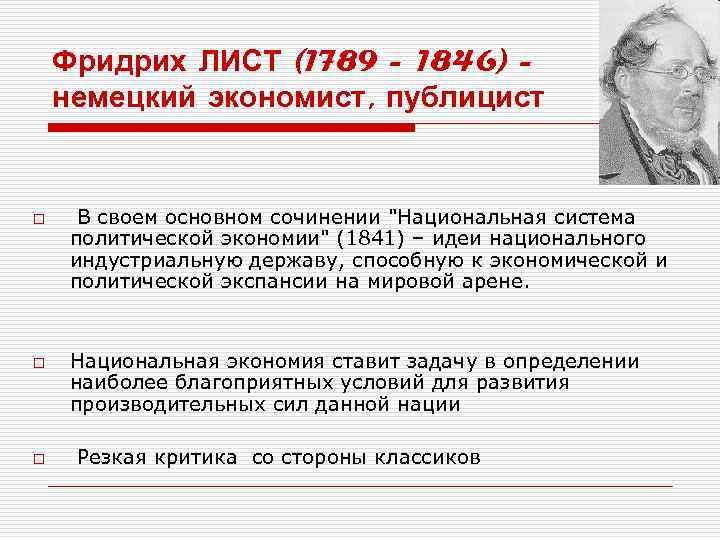 Фридрих ЛИСТ (1789 - 1846) - немецкий экономист, публицист

□ В своем основном сочинении "Национальная система политической экономии" (1841) – идеи национального индустриальную державу, способную к экономической и политической экспансии на мировой арене.

□ Национальная экономия ставит задачу в определении наиболее благоприятных условий для развития производительных сил данной нации

□ Резкая критика со стороны классиков